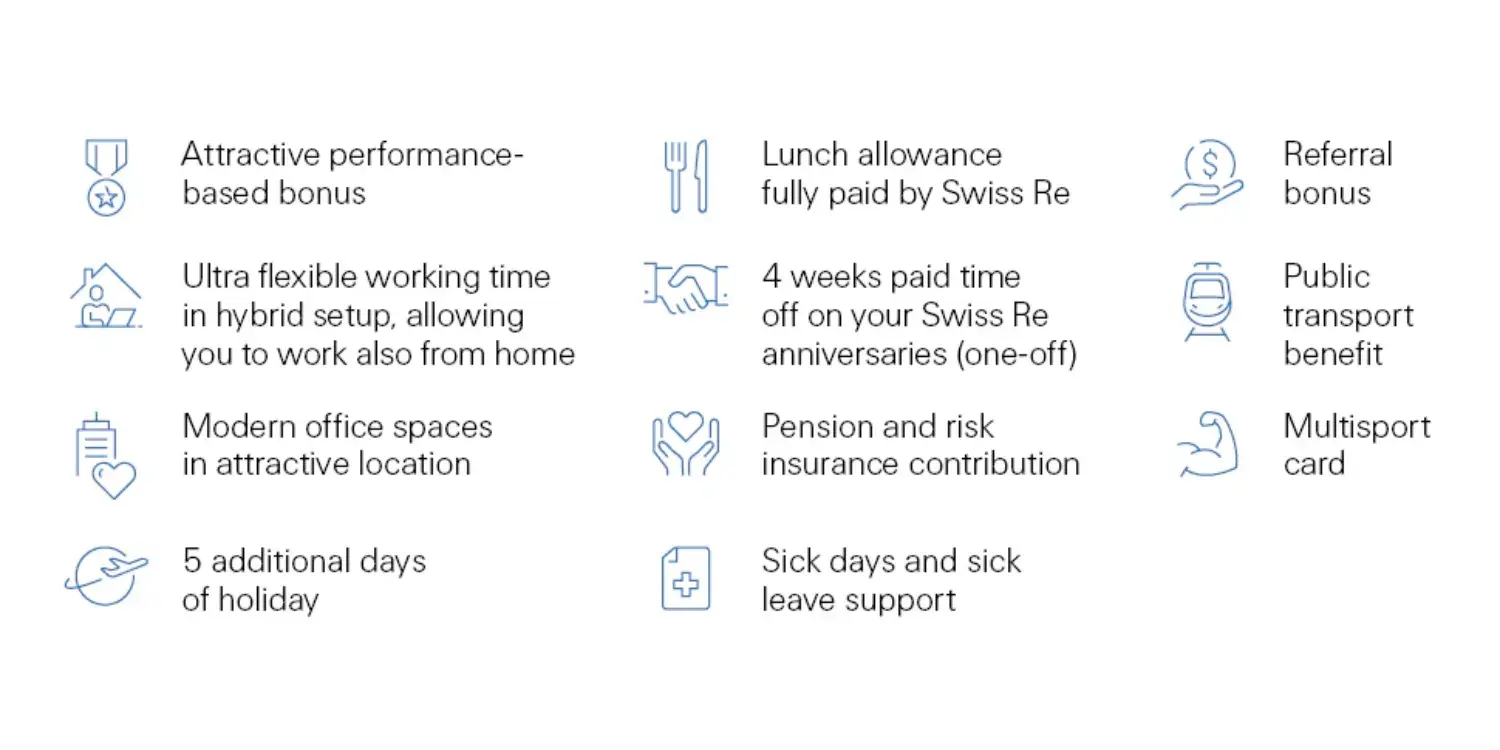 Attractive performance-based bonus

Ultra flexible working time in hybrid setup, allowing you to work also from home

Modern office spaces in attractive location

5 additional days of holiday

Lunch allowance fully paid by Swiss Re

4 weeks paid time off on your Swiss Re anniversaries (one-off)

Pension and risk insurance contribution

Sick days and sick leave support

Referral bonus

Public transport benefit

Multisport card